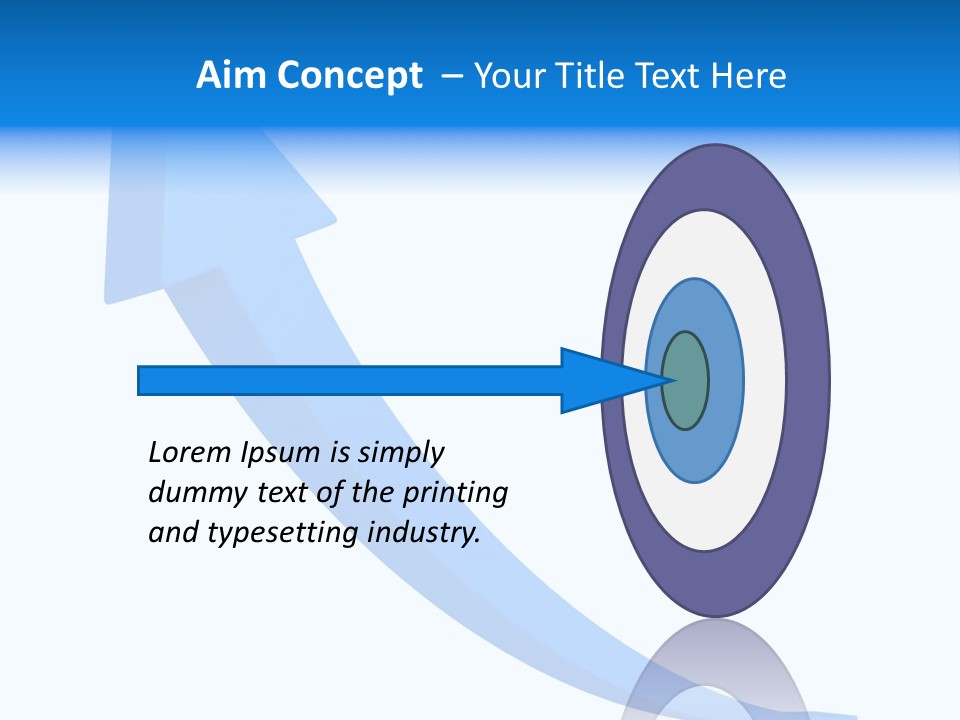 Aim Concept – Your Title Text Here

Lorem Ipsum is simply dummy text of the printing and typesetting industry.